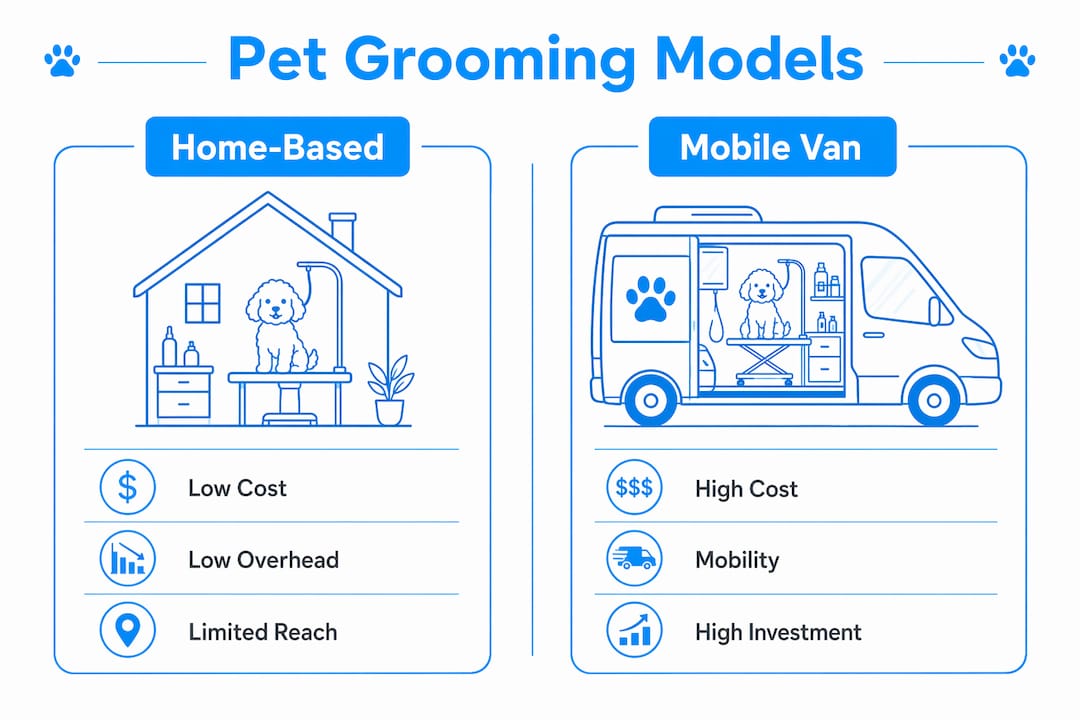 Pet Grooming Models

Home-Based

$ Low Cost

Low Overhead

Limited Reach

Mobile Van

$$$ High Cost

Mobility

High Investment